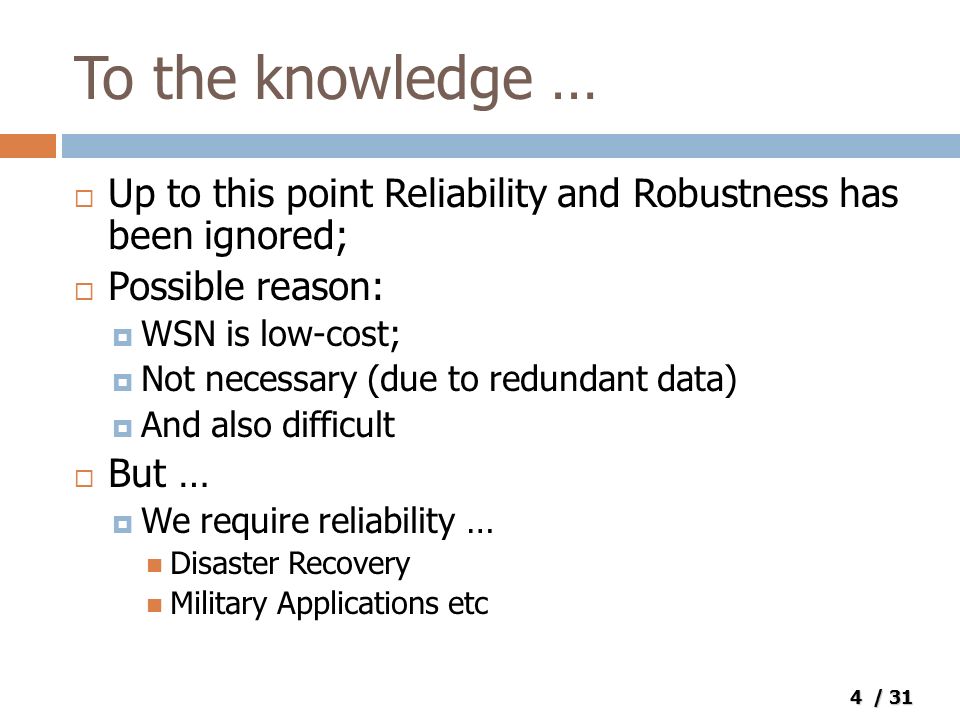 To the knowledge …

Up to this point Reliability and Robustness has been ignored;

Possible reason:

WSN is low-cost;

Not necessary (due to redundant data)

And also difficult

But …

We require reliability …

Disaster Recovery

Military Applications etc

4 / 31